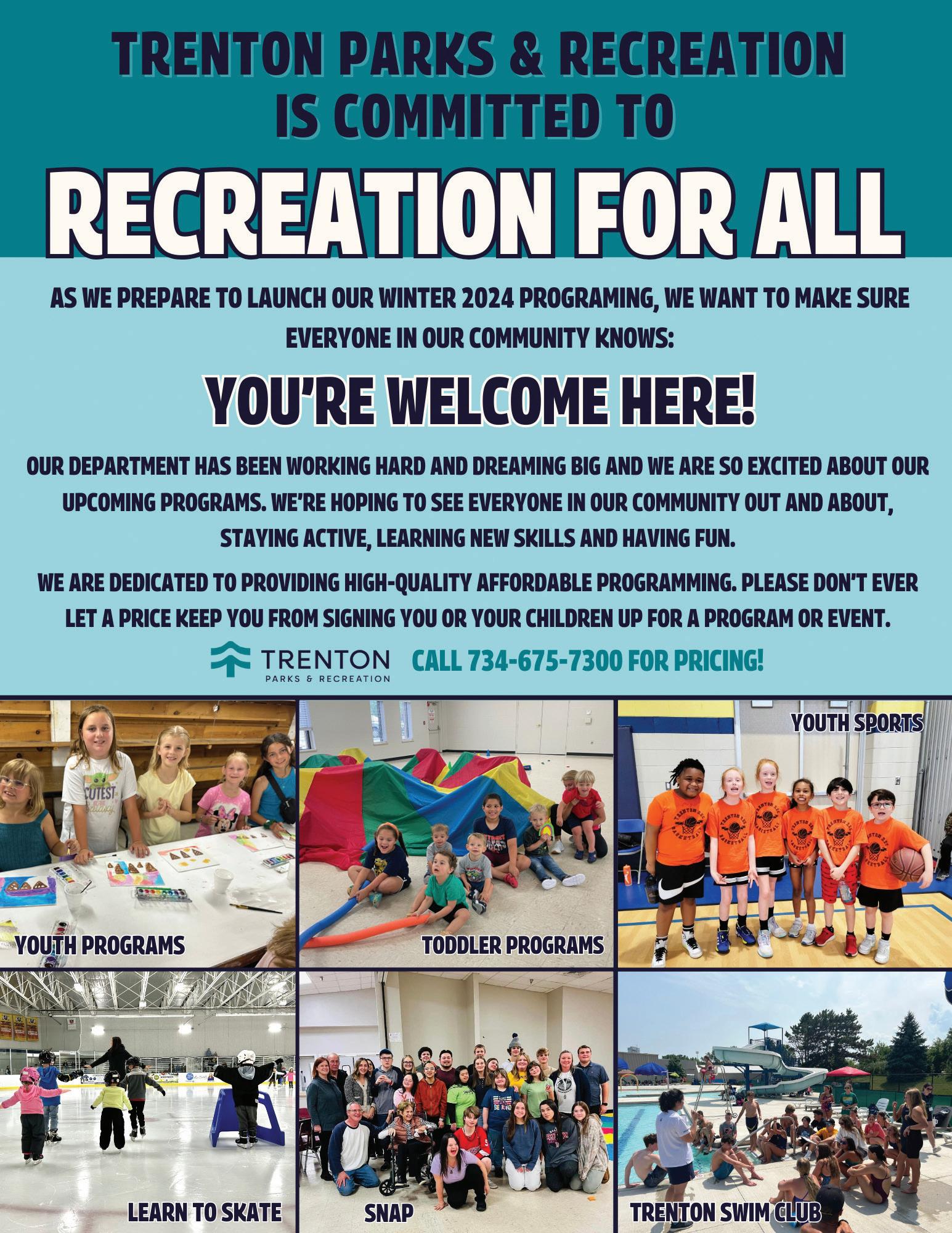 TRENTON PARKS & RECREATION IS COMMITTED TO

RECREATION FOR ALL

AS WE PREPARE TO LAUNCH OUR WINTER 2024 PROGRAMING, WE WANT TO MAKE SURE EVERYONE IN OUR COMMUNITY KNOWS:

YOU'RE WELCOME HERE!

OUR DEPARTMENT HAS BEEN WORKING HARD AND DREAMING BIG AND WE ARE SO EXCITED ABOUT OUR UPCOMING PROGRAMS. WE'RE HOPING TO SEE EVERYONE IN OUR COMMUNITY OUT AND ABOUT, STAYING ACTIVE, LEARNING NEW SKILLS AND HAVING FUN.

WE ARE DEDICATED TO PROVIDING HIGH-QUALITY AFFORDABLE PROGRAMMING. PLEASE DON'T EVER LET A PRICE KEEP YOU FROM SIGNING YOU OR YOUR CHILDREN UP FOR A PROGRAM OR EVENT.

TRENTON
PARKS & RECREATION

CALL 734-675-7300 FOR PRICING!

YOUTH PROGRAMS

TODDLER PROGRAMS

YOUTH SPORTS

LEARN TO SKATE

SNAP

TRENTON SWIM CLUB